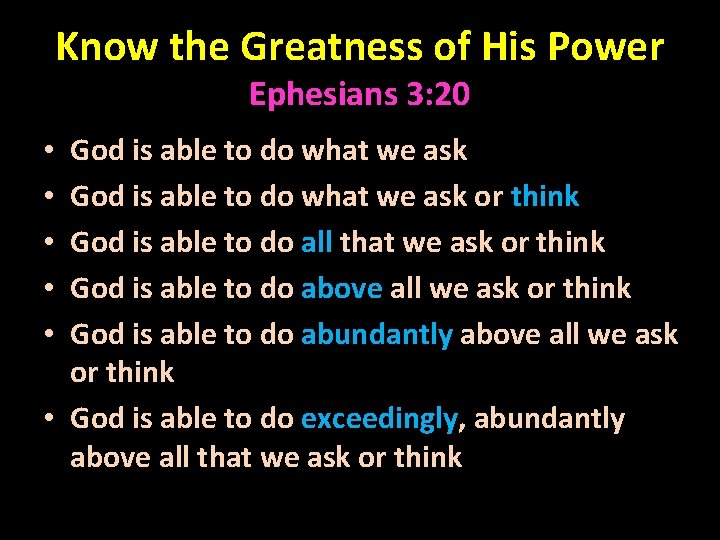 Know the Greatness of His Power
Ephesians 3:20

• God is able to do what we ask
• God is able to do what we ask or think
• God is able to do all that we ask or think
• God is able to do above all we ask or think
• God is able to do abundantly above all we ask or think
• God is able to do exceedingly, abundantly above all that we ask or think